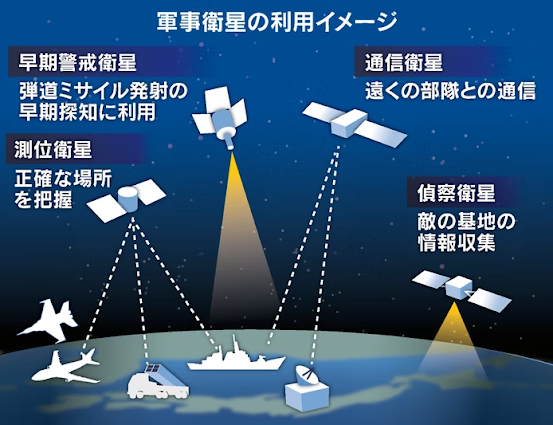 軍事衛星の利用イメージ

早期警戒衛星
弾道ミサイル発射の早期探知に利用

通信衛星
遠くの部隊との通信

測位衛星
正確な場所を把握

偵察衛星
敵の基地の情報収集